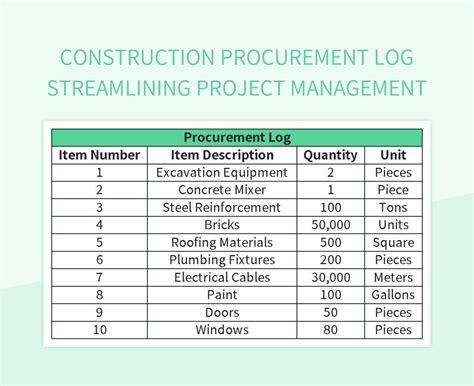 CONSTRUCTION PROCUREMENT LOG STREAMLINING PROJECT MANAGEMENT

Procurement Log

| Item Number | Item Description | Quantity | Unit |
|---|---|---|---|
| 1 | Excavation Equipment | 2 | Pieces |
| 2 | Concrete Mixer | 1 | Piece |
| 3 | Steel Reinforcement | 100 | Tons |
| 4 | Bricks | 50,000 | Units |
| 5 | Roofing Materials | 500 | Square |
| 6 | Plumbing Fixtures | 200 | Pieces |
| 7 | Electrical Cables | 30,000 | Meters |
| 8 | Paint | 100 | Gallons |
| 9 | Doors | 50 | Pieces |
| 10 | Windows | 80 | Pieces |